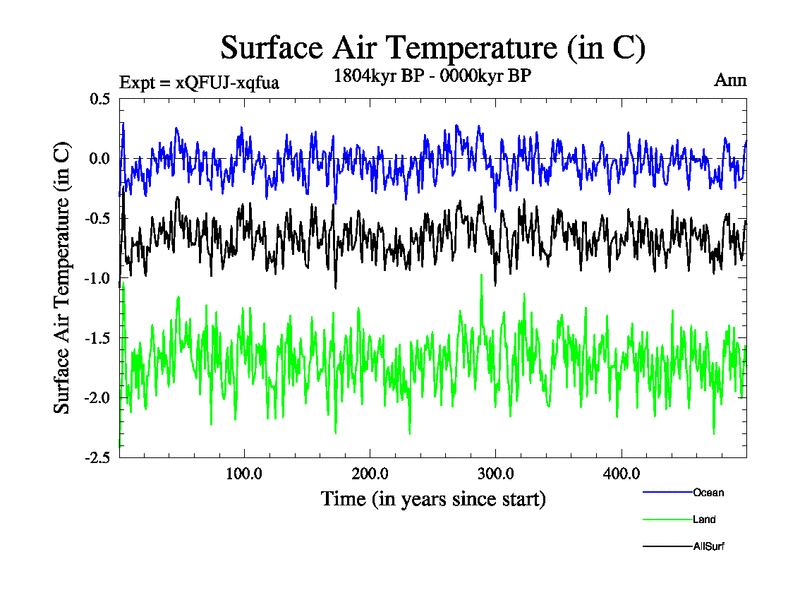 Surface Air Temperature (in C)

Expt = xQFUJ-xqfua

1804kyr BP - 0000kyr BP

Ann

Surface Air Temperature (in C)

0.5
0.0
-0.5
-1.0
-1.5
-2.0
-2.5

100.0
200.0
300.0
400.0

Time (in years since start)

Ocean

Land

AllSurf